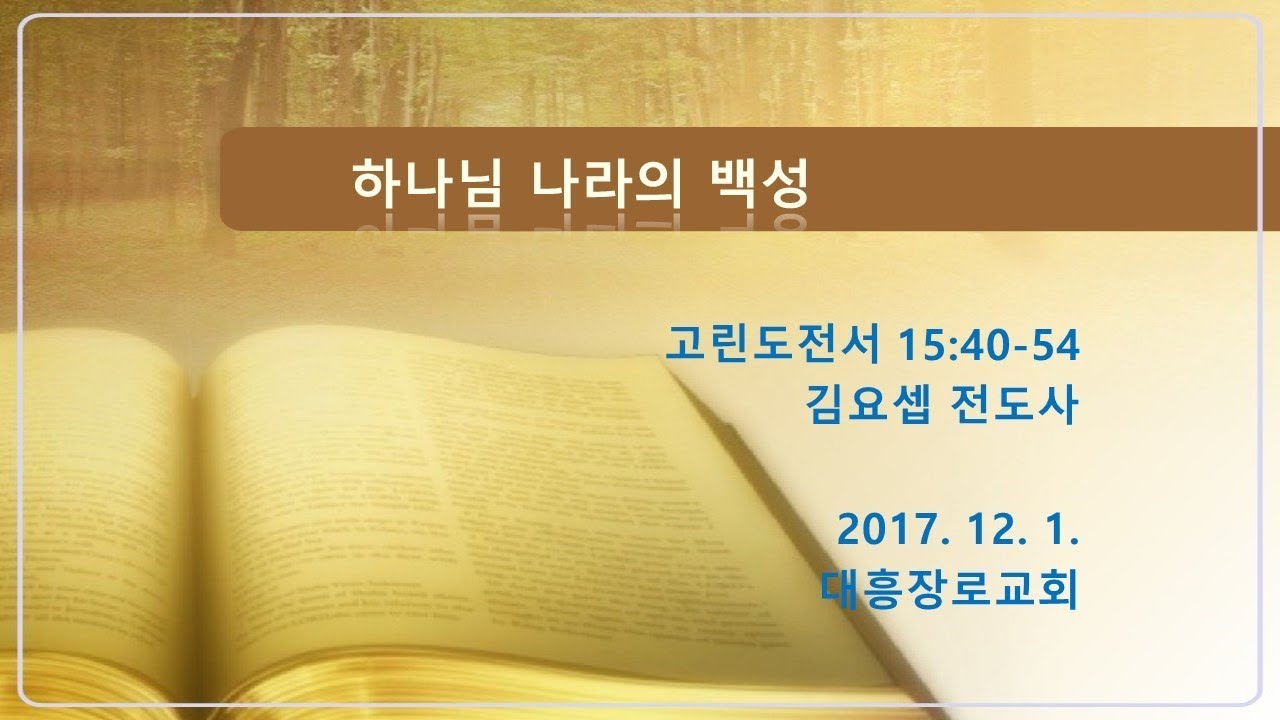 하나님 나라의 백성

고린도전서 15:40-54
김요셉 전도사

2017. 12. 1.
대흥장로교회